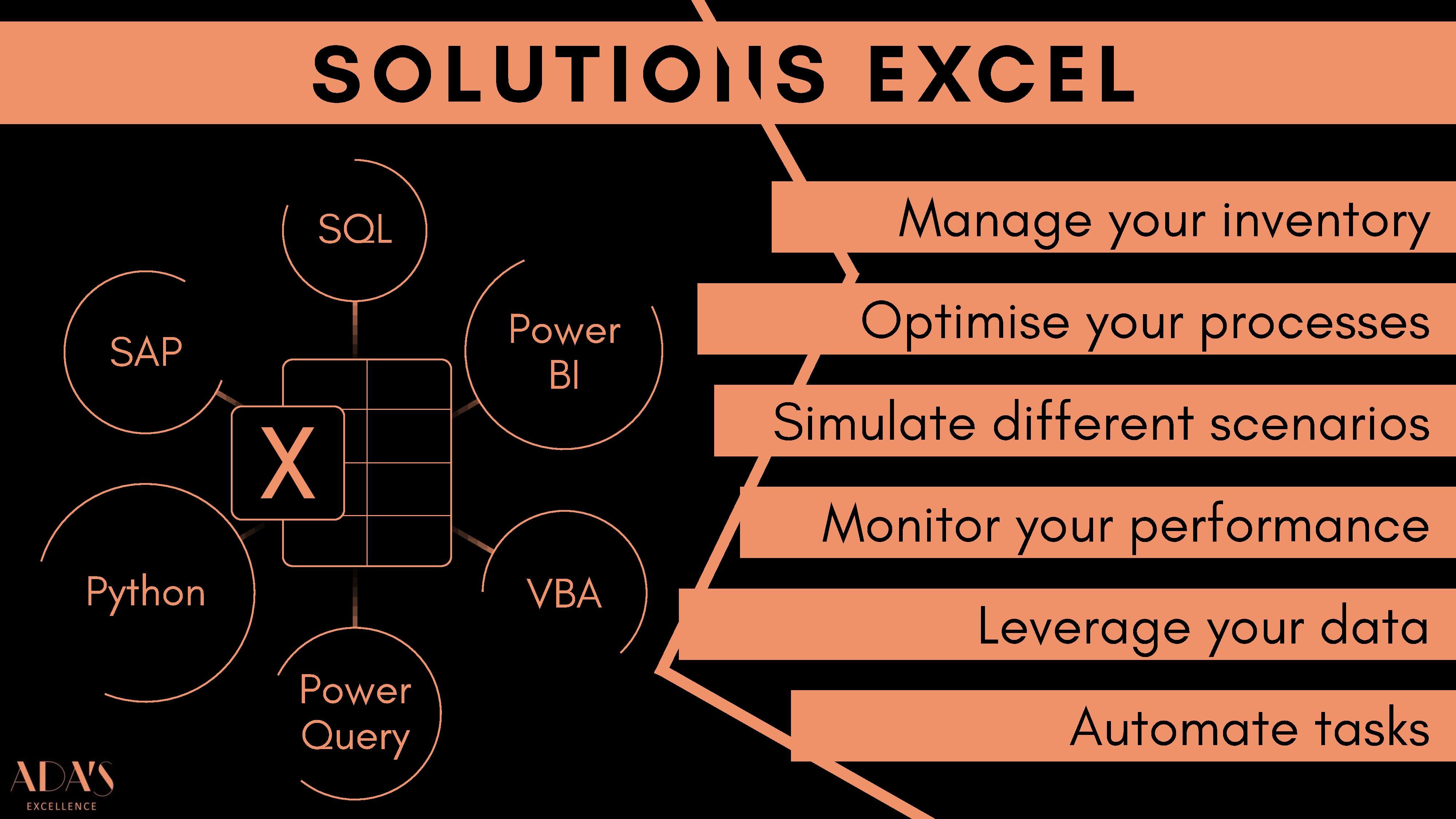 SOLUTIONS EXCEL

SQL

SAP

Power BI

X

Python

VBA

Power Query

Manage your inventory

Optimise your processes

Simulate different scenarios

Monitor your performance

Leverage your data

Automate tasks

ADA'S
EXCELLENCE